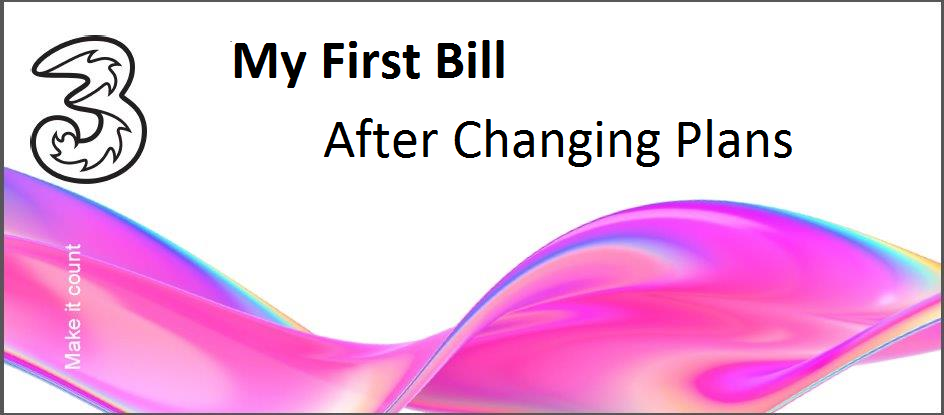 3

My First Bill

After Changing Plans

Make it count